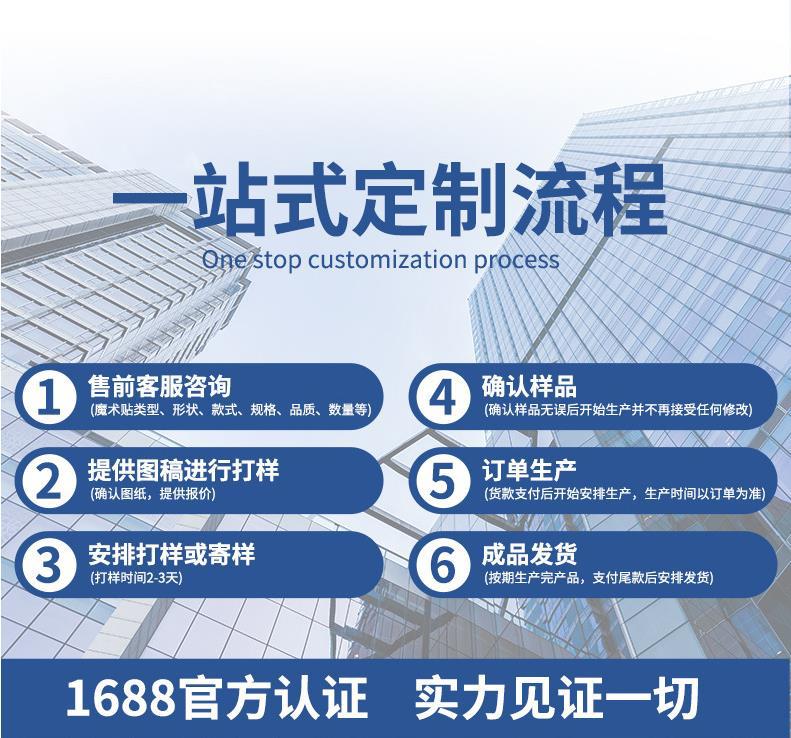 一站式定制流程
One stop customization process

1 售前客服咨询
(魔术贴类型、形状、款式、规格、品质、数量等)

2 提供图稿进行打样
(确认图纸，提供报价)

3 安排打样或寄样
(打样时间2-3天)

4 确认样品
(确认样品无误后开始生产并不再接受任何修改)

5 订单生产
(货款支付后开始安排生产，生产时间以订单为准)

6 成品发货
(按期生产完产品，支付尾款后安排发货)

1688官方认证 实力见证一切